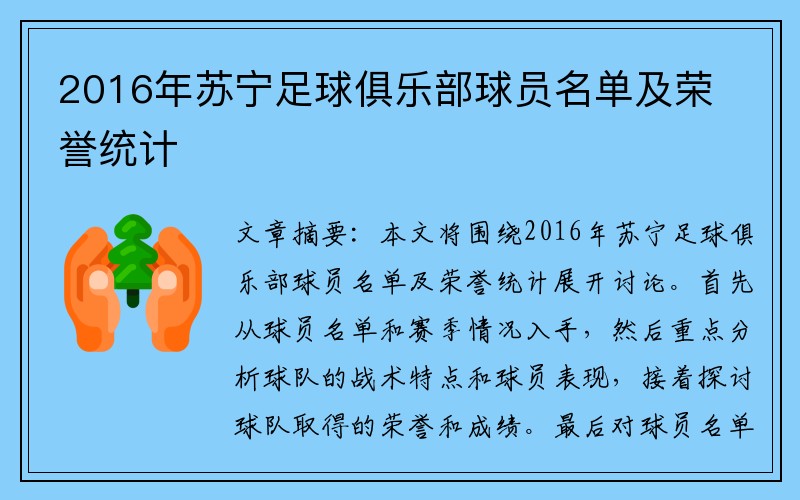 2016年苏宁足球俱乐部球员名单及荣誉统计

文章摘要：本文将围绕2016年苏宁足球俱乐部球员名单及荣誉统计展开讨论。首先从球员名单和赛季情况入手，然后重点分析球队的战术特点和球员表现，接着探讨球队取得的荣誉和成绩。最后对球员名单